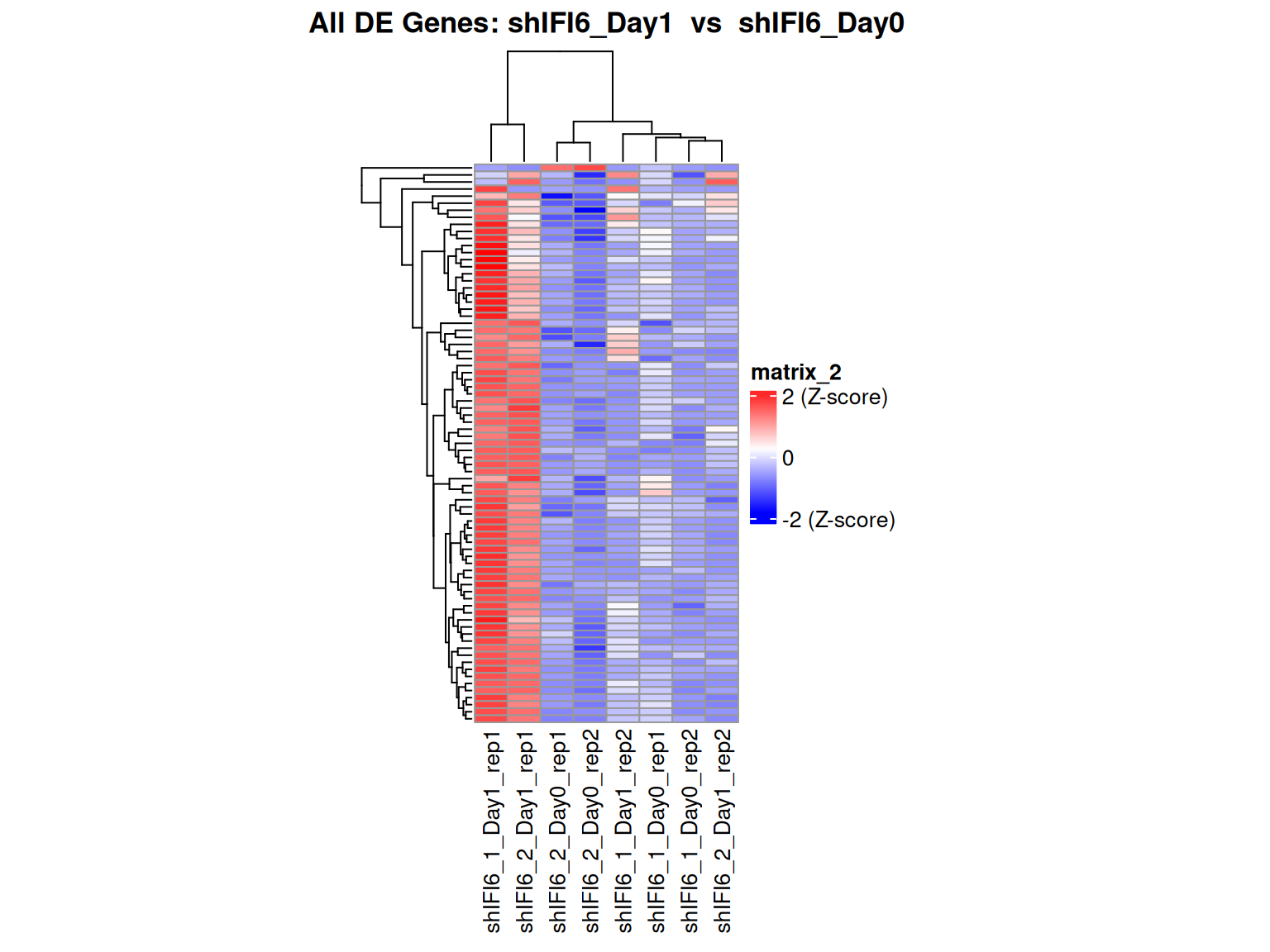 All DE Genes: shIFI6_Day1  vs  shIFI6_Day0

matrix_2
2 (Z-score)
0
-2 (Z-score)

shIFI6_1_Day1_rep1
shIFI6_2_Day1_rep1
shIFI6_2_Day0_rep1
shIFI6_2_Day0_rep2
shIFI6_1_Day1_rep2
shIFI6_1_Day0_rep1
shIFI6_1_Day0_rep2
shIFI6_2_Day1_rep2